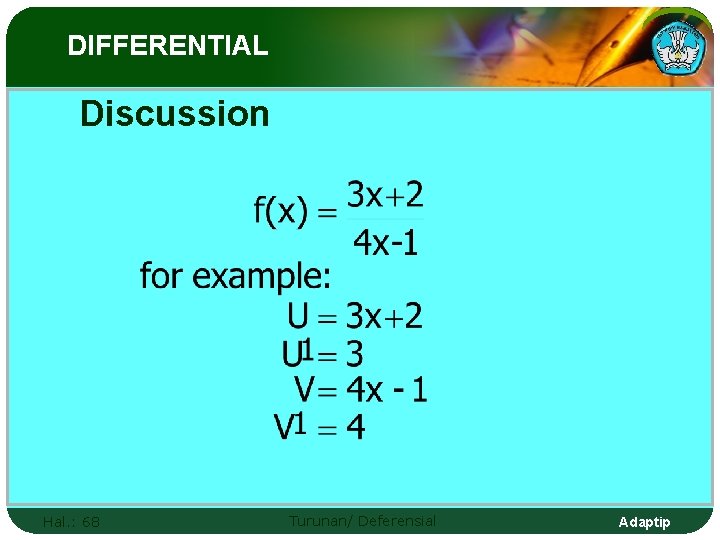 DIFFERENTIAL

Discussion

$f(x) = \frac{3x+2}{4x-1}$

for example:

$U = 3x+2$

$U^1 = 3$

$V = 4x - 1$

$V^1 = 4$

Hal.: 68 Turunan/ Deferensial Adaptip